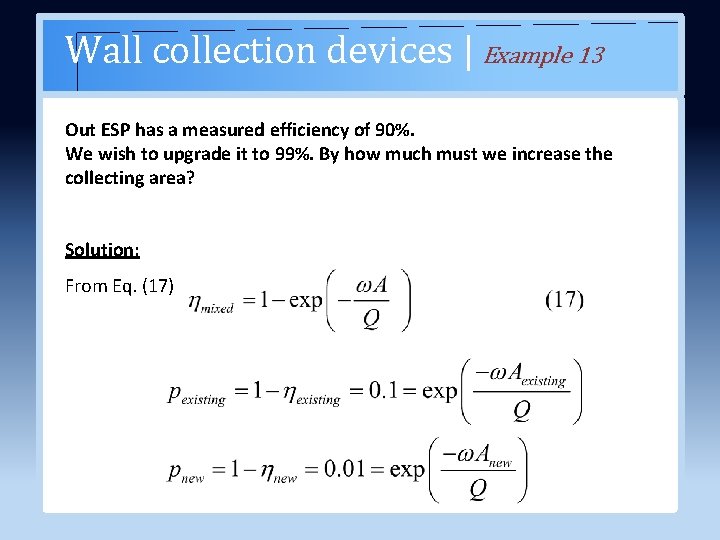 Wall collection devices | Example 13

Out ESP has a measured efficiency of 90%.
We wish to upgrade it to 99%. By how much must we increase the collecting area?

Solution:

From Eq. (17) $\eta_{mixed} = 1 - \exp\left(-\frac{\omega A}{Q}\right)$ (17)

$p_{existing} = 1 - \eta_{existing} = 0.1 = \exp\left(\frac{-\omega A_{existing}}{Q}\right)$

$p_{new} = 1 - \eta_{new} = 0.01 = \exp\left(\frac{-\omega A_{new}}{Q}\right)$